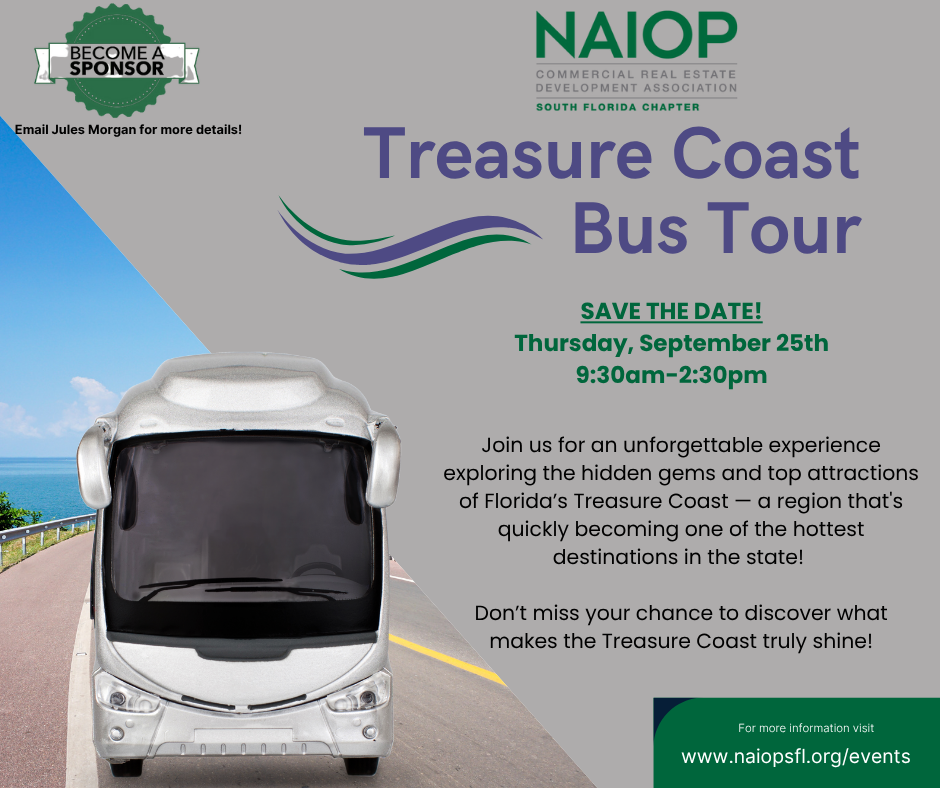 BECOME A SPONSOR

Email Jules Morgan for more details!

NAIOP
COMMERCIAL REAL ESTATE DEVELOPMENT ASSOCIATION
SOUTH FLORIDA CHAPTER

Treasure Coast Bus Tour

SAVE THE DATE!
Thursday, September 25th
9:30am-2:30pm

Join us for an unforgettable experience exploring the hidden gems and top attractions of Florida's Treasure Coast — a region that's quickly becoming one of the hottest destinations in the state!

Don't miss your chance to discover what makes the Treasure Coast truly shine!

For more information visit
www.naiopsfl.org/events